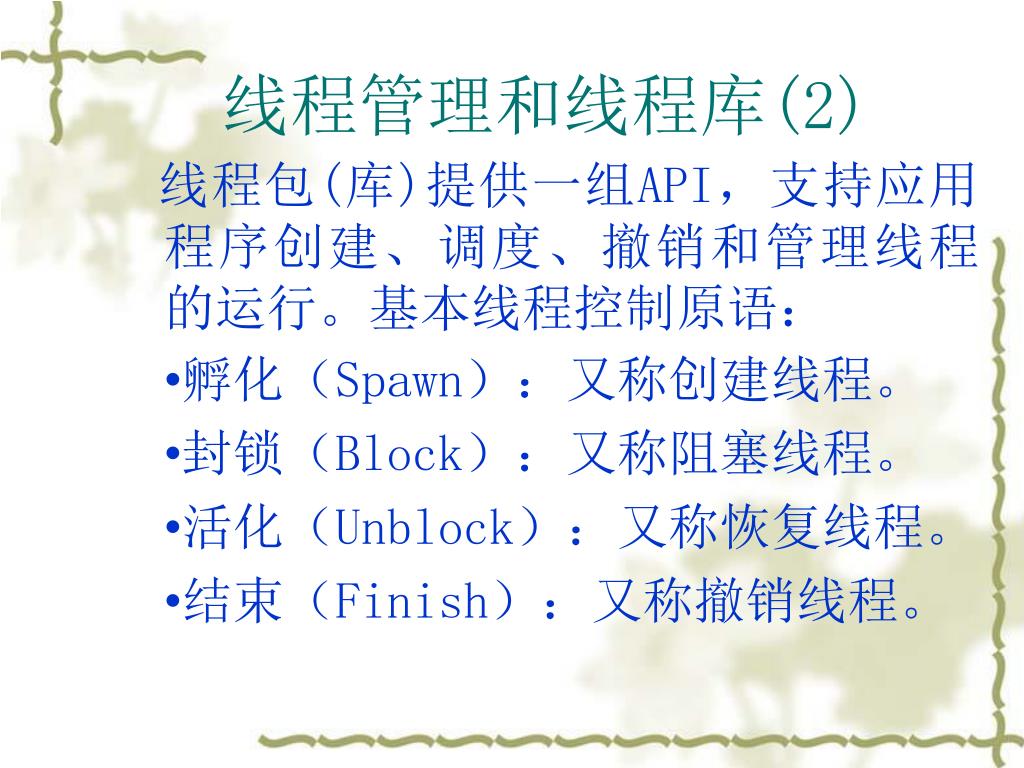 线程管理和线程库(2)

线程包(库)提供一组API，支持应用程序创建、调度、撤销和管理线程的运行。基本线程控制原语：

•孵化（Spawn）：又称创建线程。

•封锁（Block）：又称阻塞线程。

•活化（Unblock）：又称恢复线程。

•结束（Finish）：又称撤销线程。